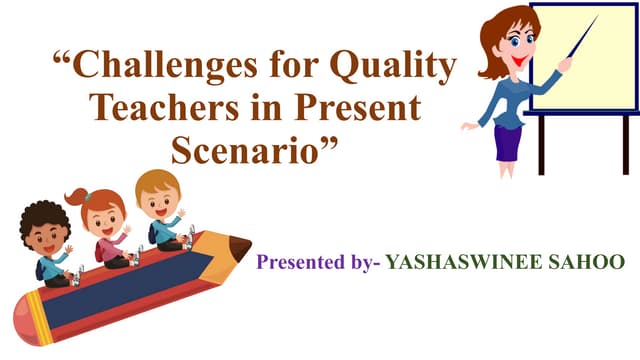 “Challenges for Quality Teachers in Present Scenario”

Presented by- YASHASWINEE SAHOO